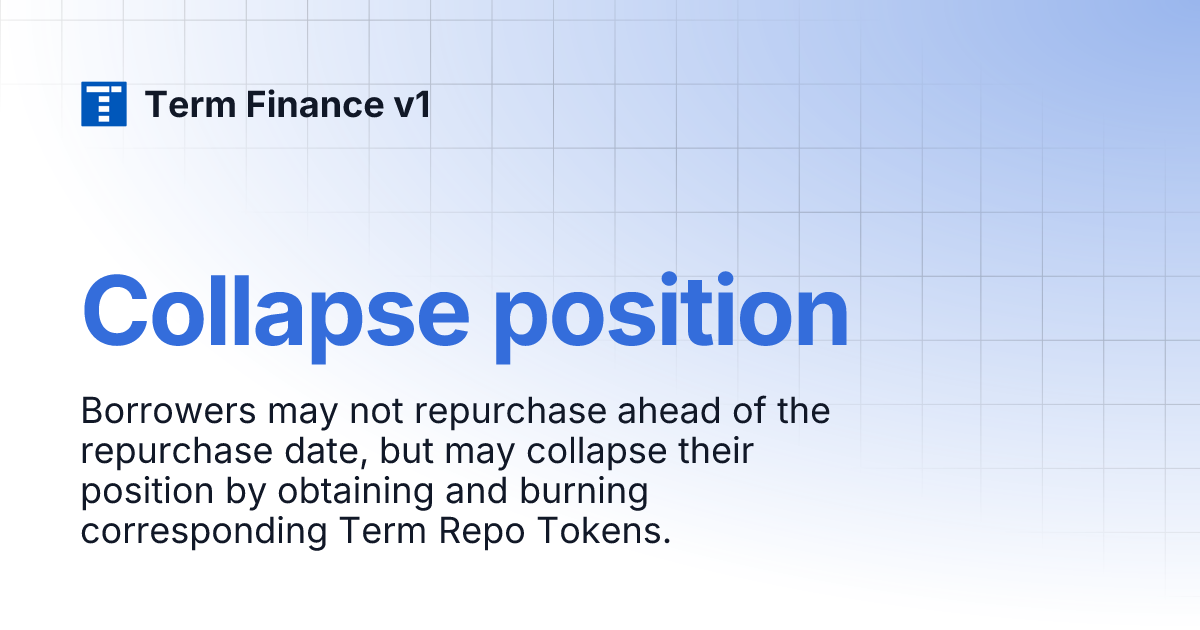 Term Finance v1

Collapse position

Borrowers may not repurchase ahead of the repurchase date, but may collapse their position by obtaining and burning corresponding Term Repo Tokens.